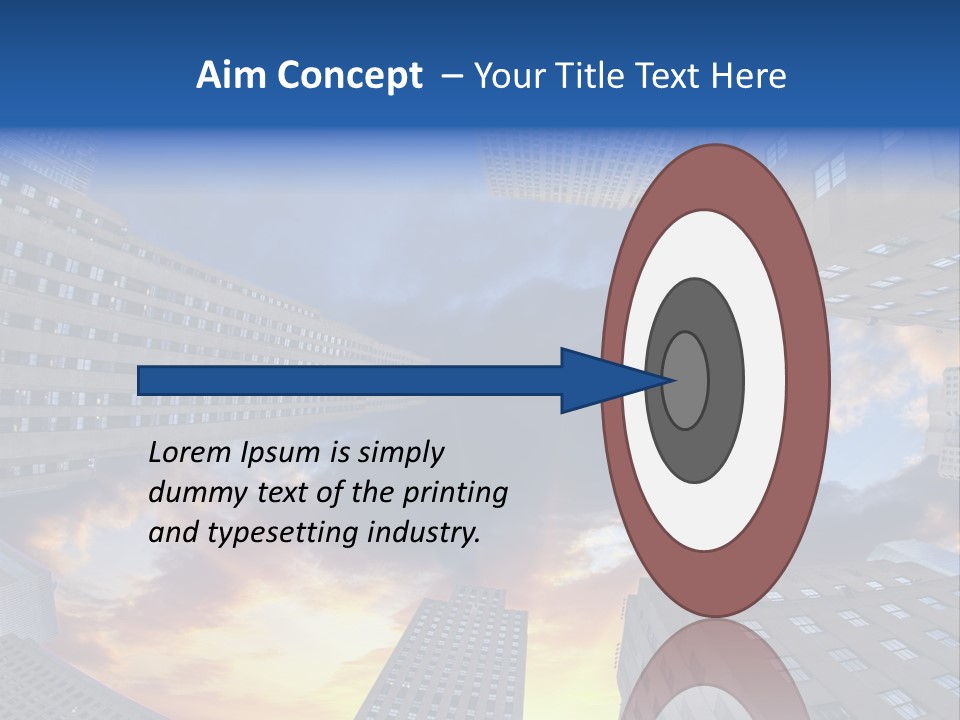 Aim Concept – Your Title Text Here

Lorem Ipsum is simply dummy text of the printing and typesetting industry.